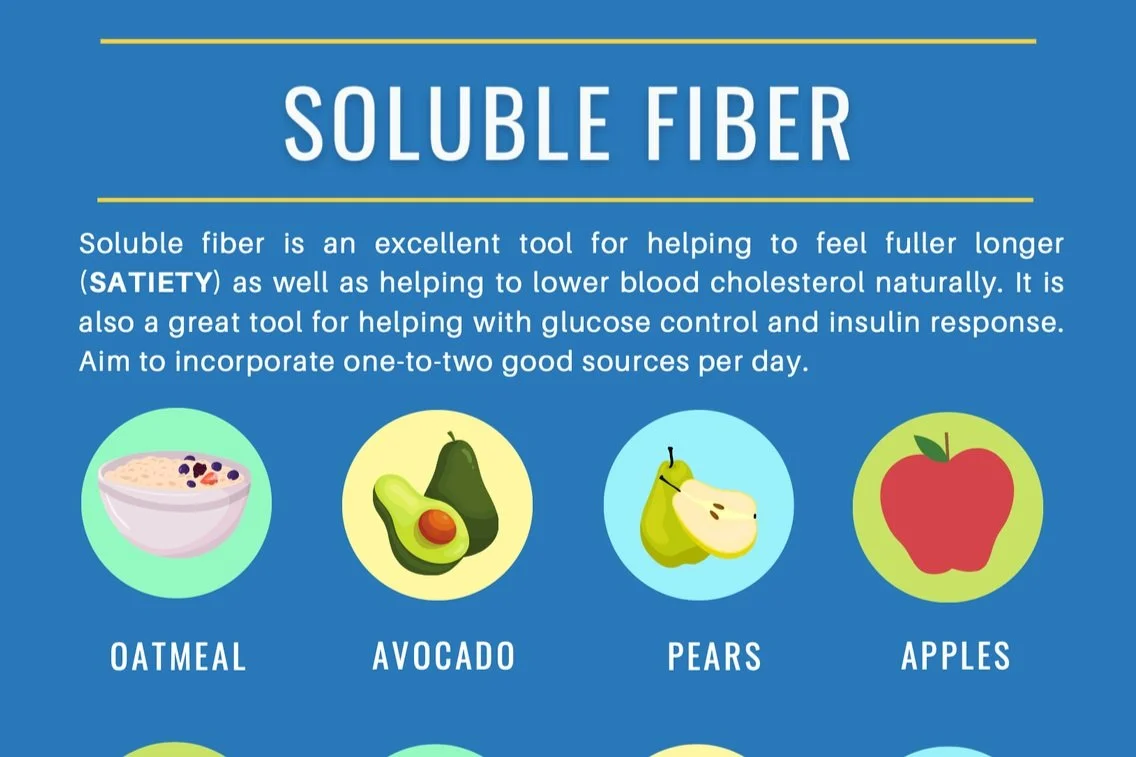 SOLUBLE FIBER

Soluble fiber is an excellent tool for helping to feel fuller longer (SATIETY) as well as helping to lower blood cholesterol naturally. It is also a great tool for helping with glucose control and insulin response. Aim to incorporate one-to-two good sources per day.

OATMEAL

AVOCADO

PEARS

APPLES